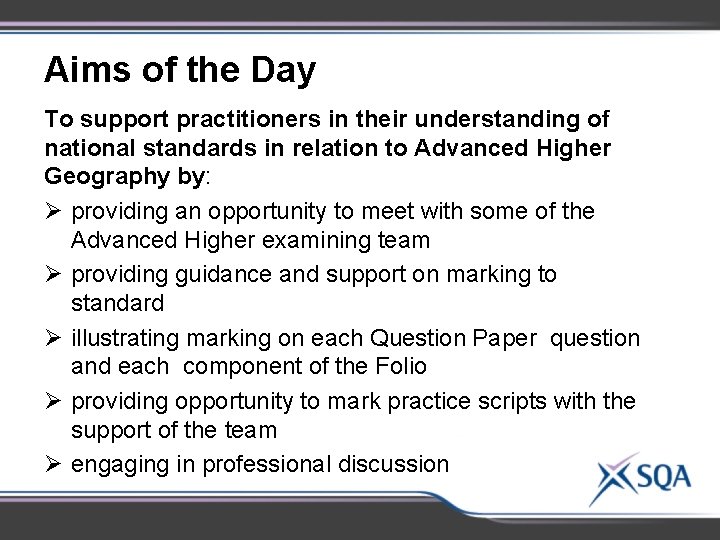 Aims of the Day

To support practitioners in their understanding of national standards in relation to Advanced Higher Geography by:

➢ providing an opportunity to meet with some of the Advanced Higher examining team

➢ providing guidance and support on marking to standard

➢ illustrating marking on each Question Paper question and each component of the Folio

➢ providing opportunity to mark practice scripts with the support of the team

➢ engaging in professional discussion

SQA